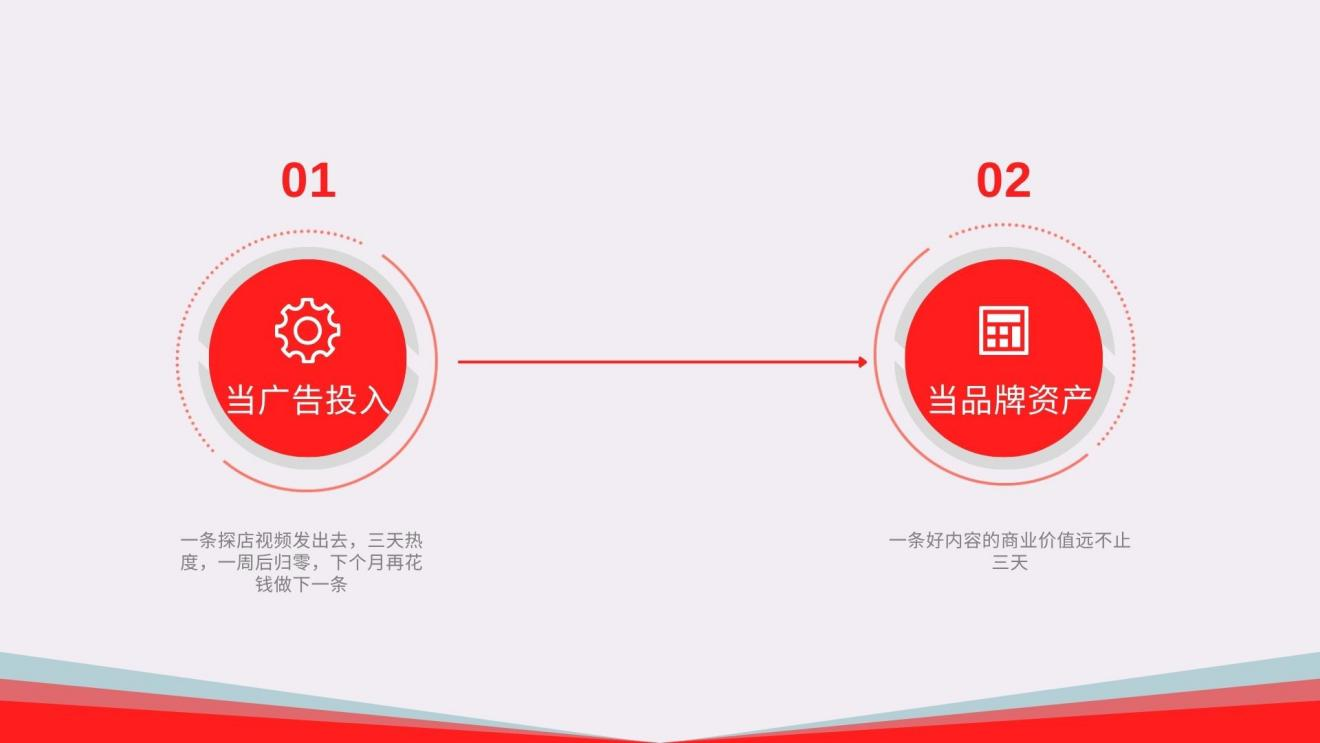 01

当广告投入

一条探店视频发出去，三天热度，一周后归零，下个月再花钱做下一条

02

当品牌资产

一条好内容的商业价值远不止三天